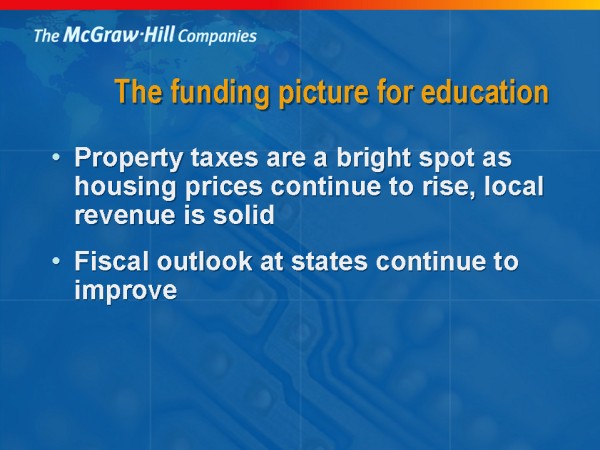 The McGraw·Hill Companies

The funding picture for education

• Property taxes are a bright spot as housing prices continue to rise, local revenue is solid

• Fiscal outlook at states continue to improve